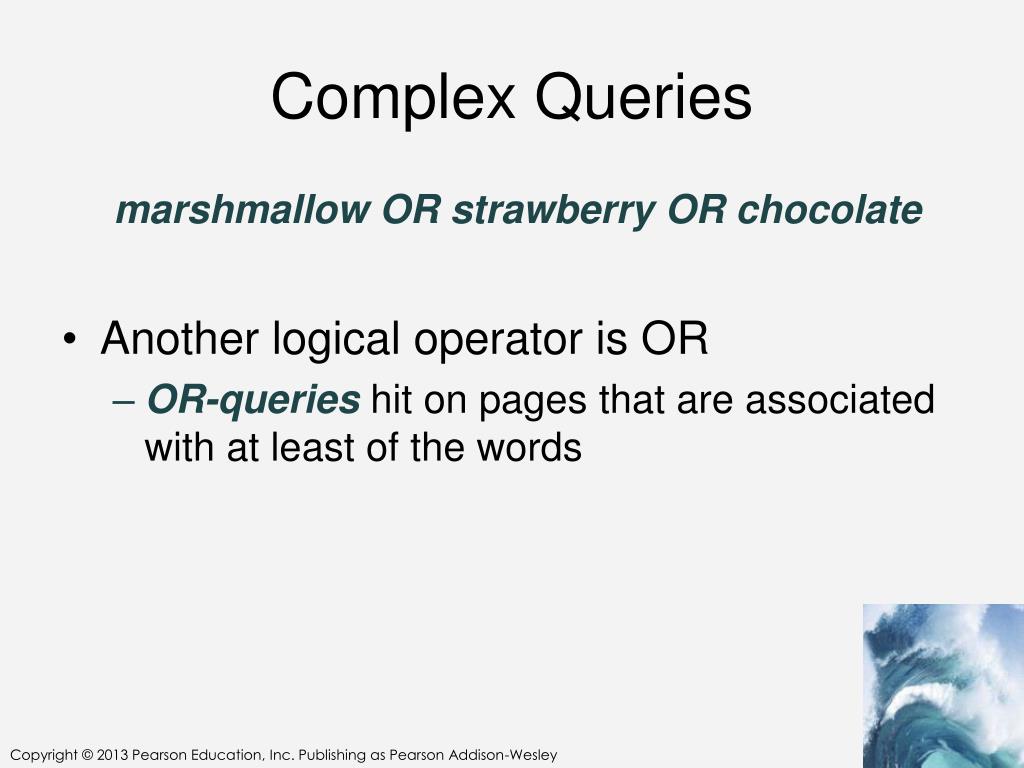 Complex Queries

marshmallow OR strawberry OR chocolate

• Another logical operator is OR
– OR-queries hit on pages that are associated with at least of the words

Copyright © 2013 Pearson Education, Inc. Publishing as Pearson Addison-Wesley